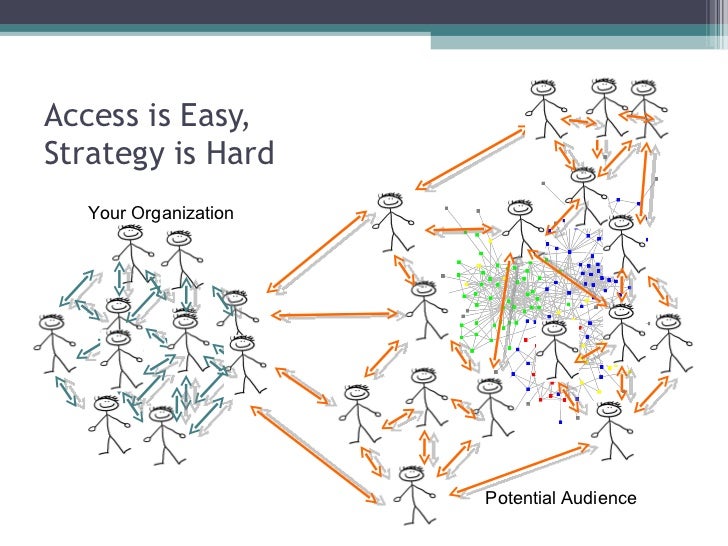 Access is Easy,
Strategy is Hard

Your Organization

Potential Audience